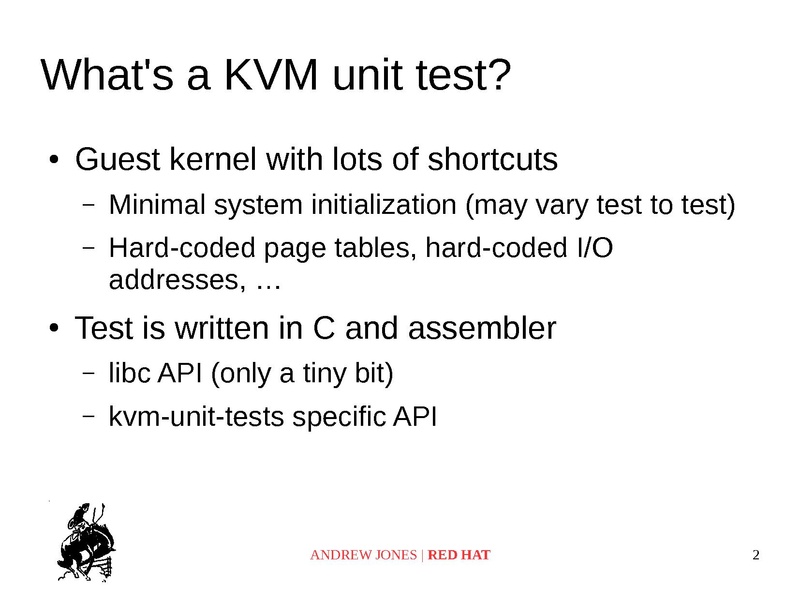 What's a KVM unit test?

• Guest kernel with lots of shortcuts
– Minimal system initialization (may vary test to test)
– Hard-coded page tables, hard-coded I/O addresses, …

• Test is written in C and assembler
– libc API (only a tiny bit)
– kvm-unit-tests specific API

ANDREW JONES | RED HAT

2